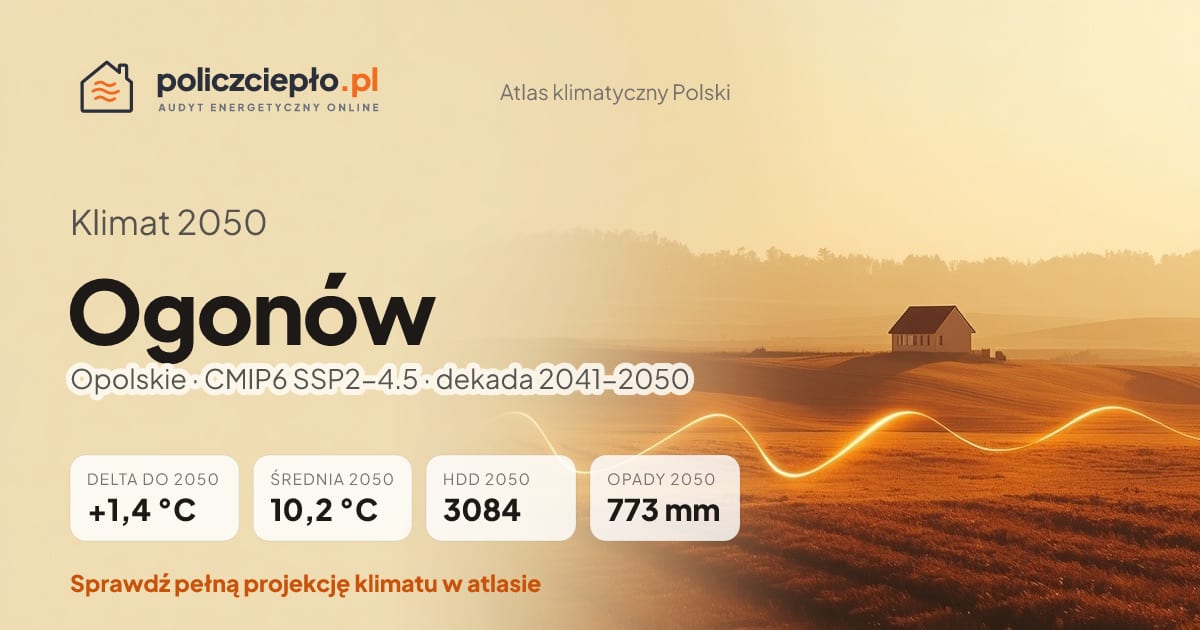 policzciepło.pl
AUDYT ENERGETYCZNY ONLINE

Atlas klimatyczny Polski

Klimat 2050

Ogonów

Opolskie · CMIP6 SSP2–4.5 · dekada 2041–2050

DELTA DO 2050
+1,4 °C

ŚREDNIA 2050
10,2 °C

HDD 2050
3084

OPADY 2050
773 mm

Sprawdź pełną projekcję klimatu w atlasie